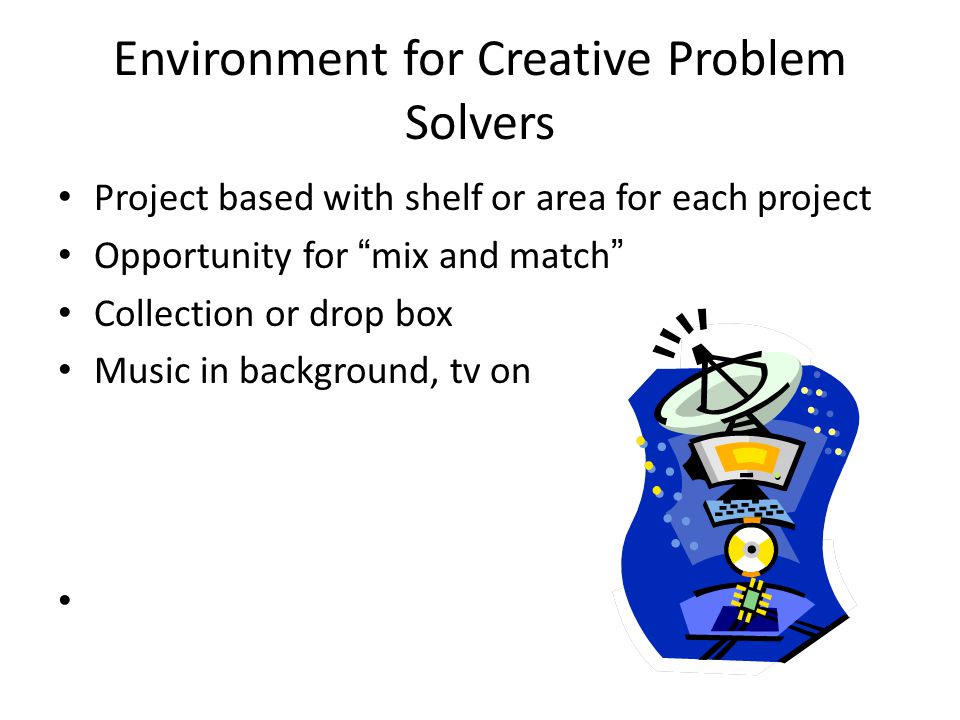 Environment for Creative Problem Solvers

• Project based with shelf or area for each project
• Opportunity for “mix and match”
• Collection or drop box
• Music in background, tv on

•